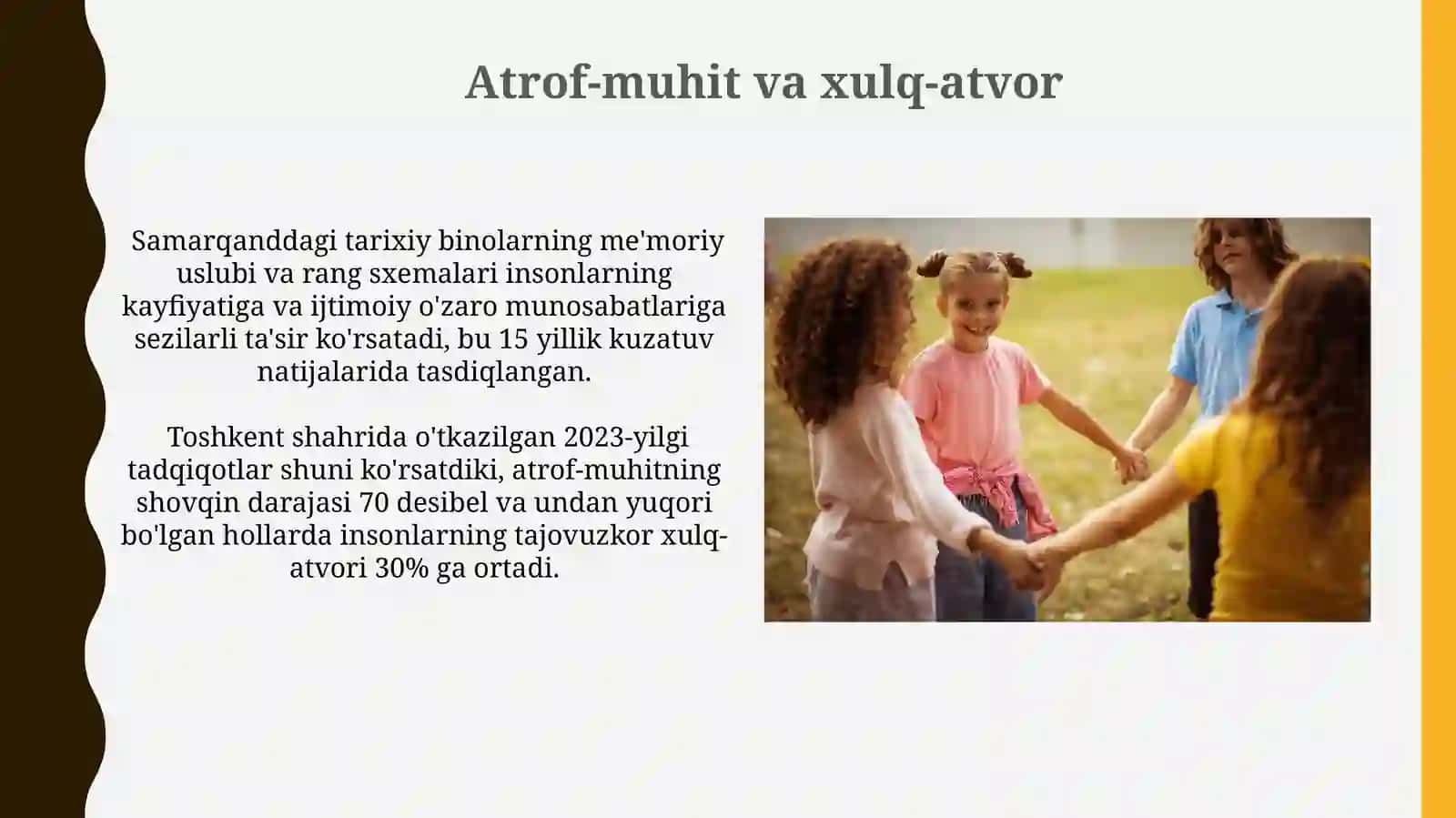 Atrof-muhit va xulq-atvor

Samarqanddagi tarixiy binolarning me'moriy uslubi va rang sxemalari insonlarning kayfiyatiga va ijtimoiy o'zaro munosabatlariga sezilarli ta'sir ko'rsatadi, bu 15 yillik kuzatuv natijalarida tasdiqlangan.

Toshkent shahrida o'tkazilgan 2023-yilgi tadqiqotlar shuni ko'rsatdiki, atrof-muhitning shovqin darajasi 70 desibel va undan yuqori bo'lgan hollarda insonlarning tajovuzkor xulq-atvori 30% ga ortadi.